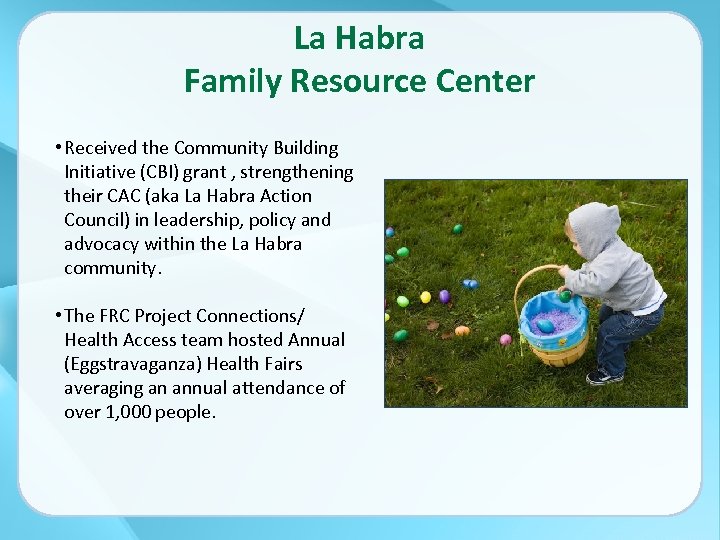 La Habra
Family Resource Center

• Received the Community Building Initiative (CBI) grant , strengthening their CAC (aka La Habra Action Council) in leadership, policy and advocacy within the La Habra community.

• The FRC Project Connections/ Health Access team hosted Annual (Eggstravaganza) Health Fairs averaging an annual attendance of over 1,000 people.